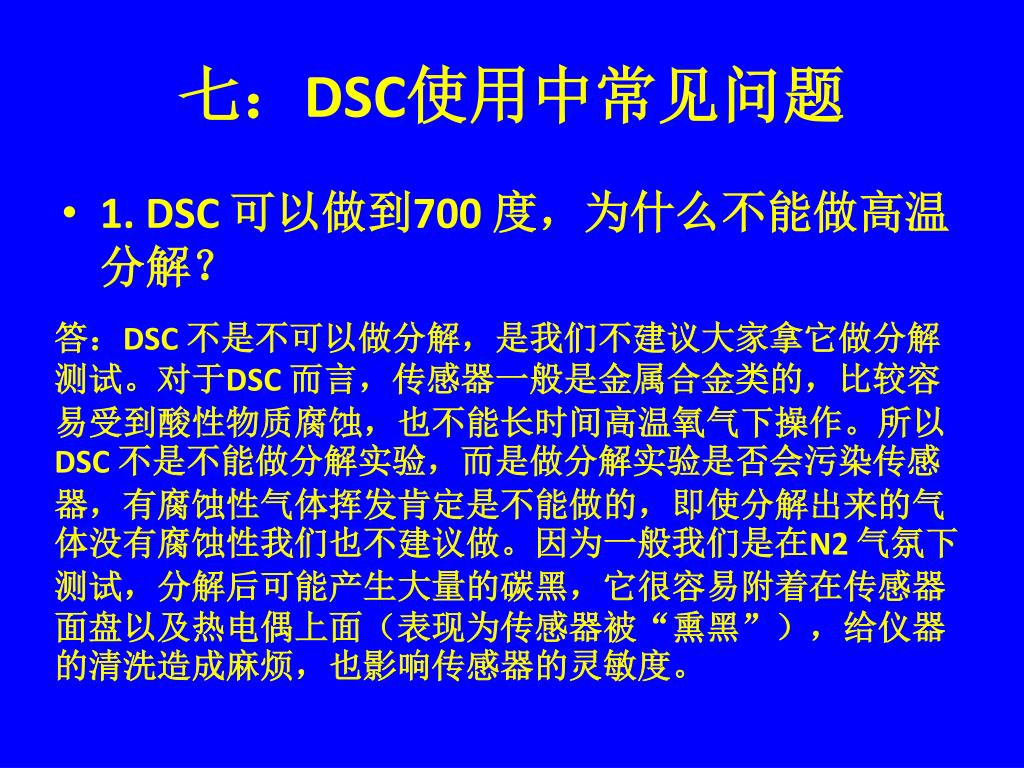 七：DSC使用中常见问题

• 1. DSC 可以做到700 度，为什么不能做高温分解？

答：DSC 不是不可以做分解，是我们不建议大家拿它做分解测试。对于DSC 而言，传感器一般是金属合金类的，比较容易受到酸性物质腐蚀，也不能长时间高温氧气下操作。所以DSC 不是不能做分解实验，而是做分解实验是否会污染传感器，有腐蚀性气体挥发肯定是不能做的，即使分解出来的气体没有腐蚀性我们也不建议做。因为一般我们是在N2 气氛下测试，分解后可能产生大量的碳黑，它很容易附着在传感器面盘以及热电偶上面（表现为传感器被“熏黑”），给仪器的清洗造成麻烦，也影响传感器的灵敏度。